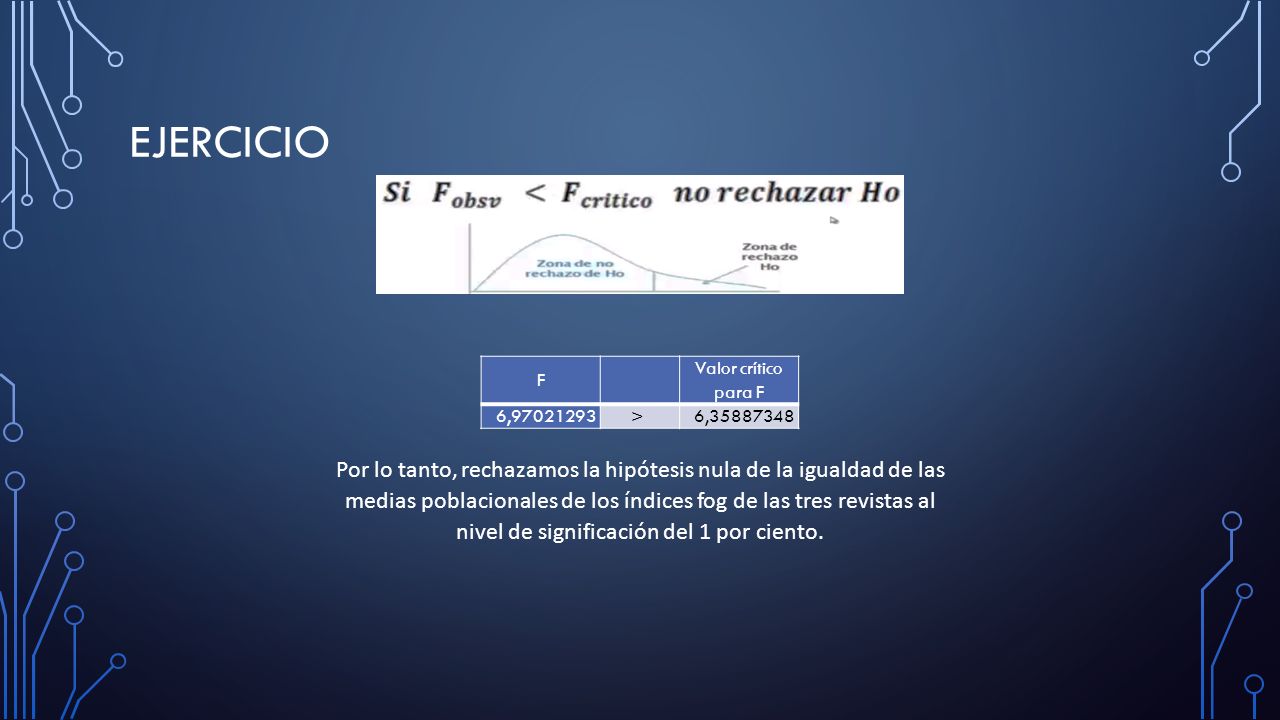 EJERCICIO

Si $F_{obsv} < F_{critico}$ no rechazar Ho

Zona de no rechazo de Ho

Zona de rechazo Ho

| F | | Valor crítico para F |
|---|---|---|
| 6,97021293 | > | 6,35887348 |

Por lo tanto, rechazamos la hipótesis nula de la igualdad de las medias poblacionales de los índices fog de las tres revistas al nivel de significación del 1 por ciento.